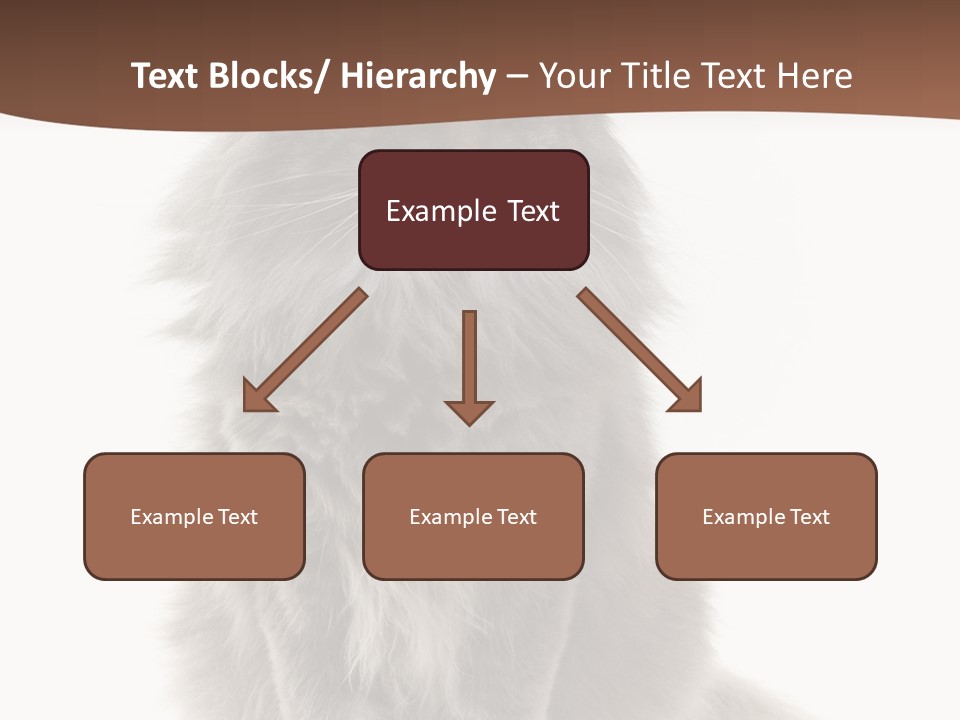 Text Blocks/ Hierarchy – Your Title Text Here

Example Text

Example Text

Example Text

Example Text